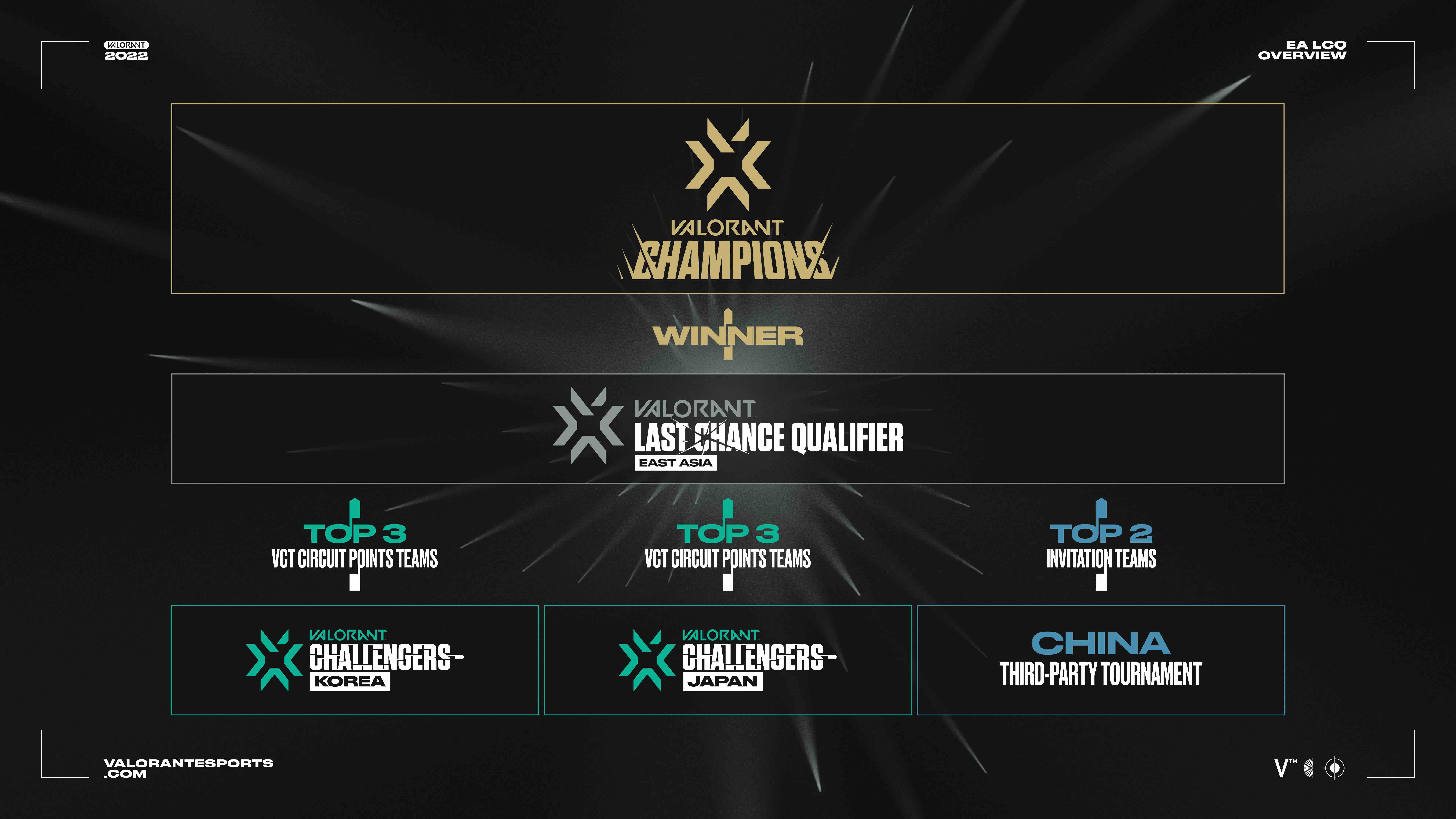 VALORANT 2022

EA LCQ OVERVIEW

VALORANT CHAMPIONS

WINNER

VALORANT LAST CHANCE QUALIFIER EAST ASIA

TOP 3 VCT CIRCUIT POINTS TEAMS

TOP 3 VCT CIRCUIT POINTS TEAMS

TOP 2 INVITATION TEAMS

VALORANT CHALLENGERS KOREA

VALORANT CHALLENGERS JAPAN

CHINA THIRD-PARTY TOURNAMENT

VALORANTESPORTS .COM

V™